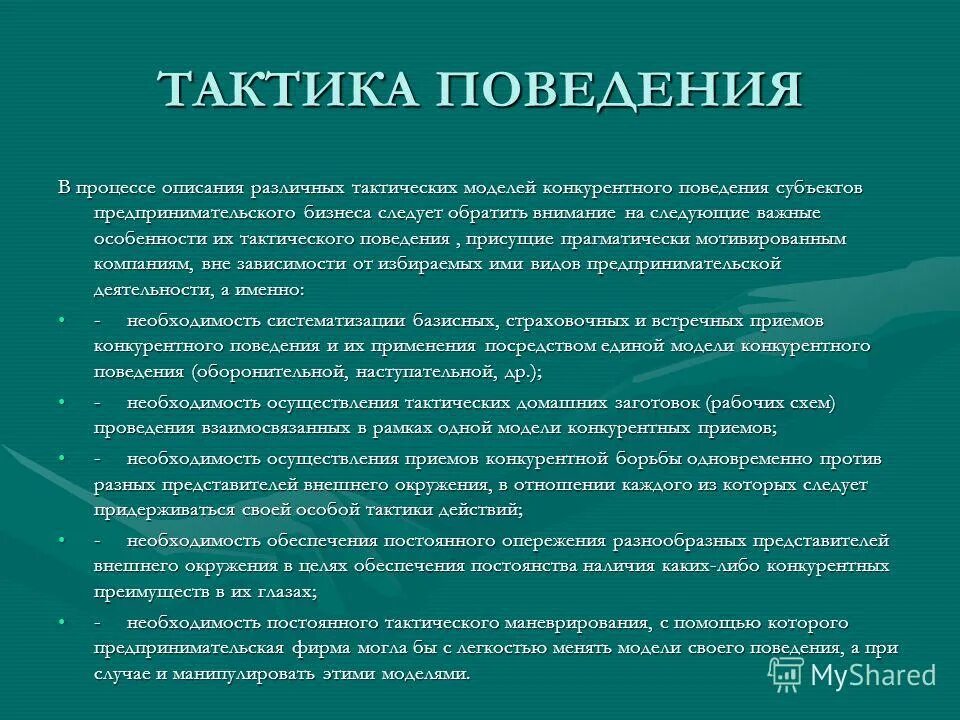 ТАКТИКА ПОВЕДЕНИЯ

В процессе описания различных тактических моделей конкурентного поведения субъектов предпринимательского бизнеса следует обратить внимание на следующие важные особенности их тактического поведения , присущие прагматически мотивированным компаниям, вне зависимости от избираемых ими видов предпринимательской деятельности, а именно:

• - необходимость систематизации базисных, страховочных и встречных приемов конкурентного поведения и их применения посредством единой модели конкурентного поведения (оборонительной, наступательной, др.);

• - необходимость осуществления тактических домашних заготовок (рабочих схем) проведения взаимосвязанных в рамках одной модели конкурентных приемов;

• - необходимость осуществления приемов конкурентной борьбы одновременно против разных представителей внешнего окружения, в отношении каждого из которых следует придерживаться своей особой тактики действий;

• - необходимость обеспечения постоянного опережения разнообразных представителей внешнего окружения в целях обеспечения постоянства наличия каких-либо конкурентных преимуществ в их глазах;

• - необходимость постоянного тактического маневрирования, с помощью которого предпринимательская фирма могла бы с легкостью менять модели своего поведения, а при случае и манипулировать этими моделями.

MyShared